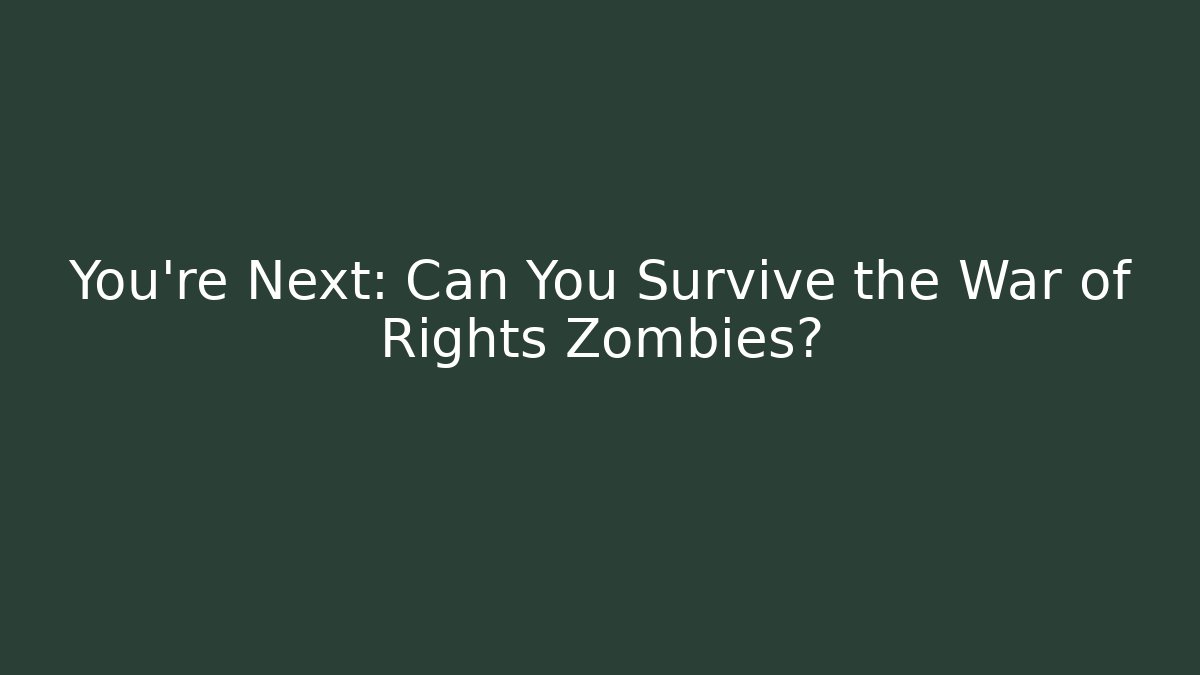 You're Next: Can You Survive the War of Rights Zombies?